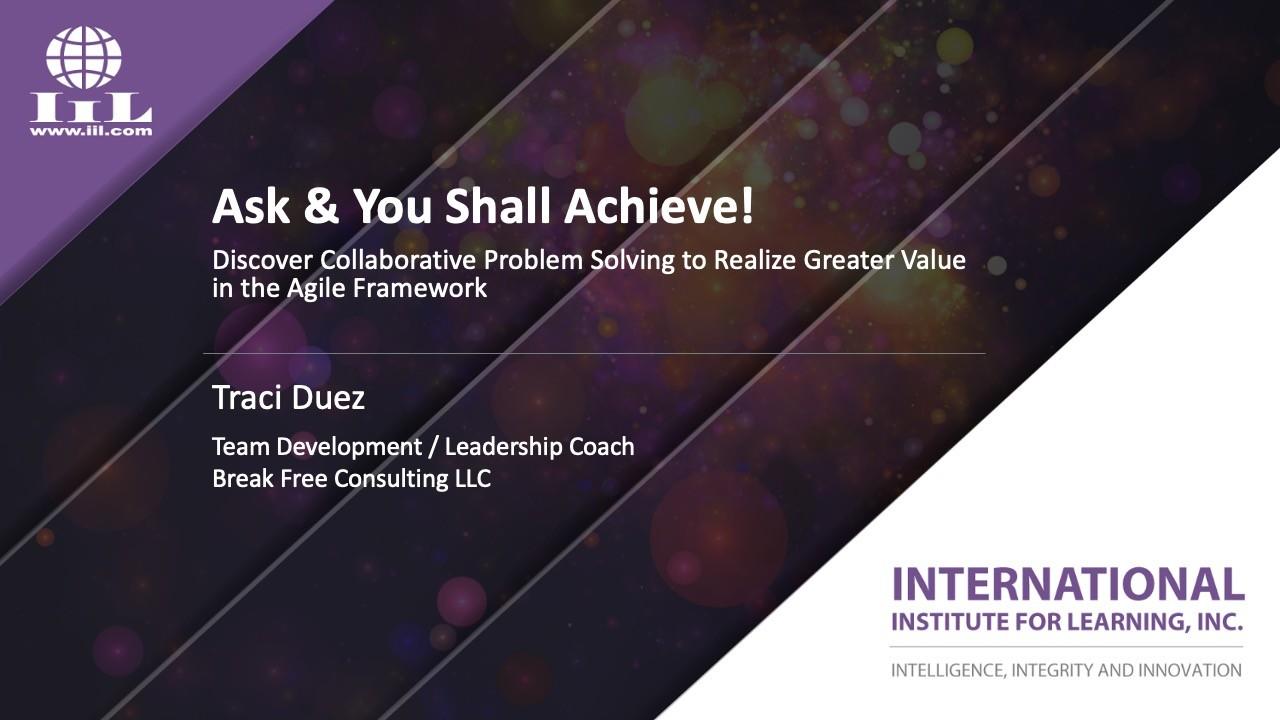 IIL
www.iil.com

Ask & You Shall Achieve!

Discover Collaborative Problem Solving to Realize Greater Value in the Agile Framework

Traci Duez

Team Development / Leadership Coach
Break Free Consulting LLC

INTERNATIONAL
INSTITUTE FOR LEARNING, INC.

INTELLIGENCE, INTEGRITY AND INNOVATION